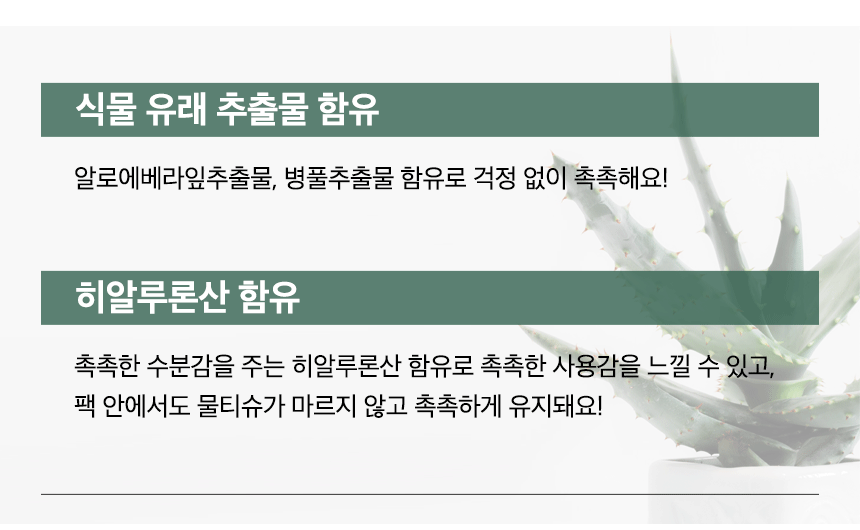 식물 유래 추출물 함유

알로에베라잎추출물, 병풀추출물 함유로 걱정 없이 촉촉해요!

히알루론산 함유

촉촉한 수분감을 주는 히알루론산 함유로 촉촉한 사용감을 느낄 수 있고,
팩 안에서도 물티슈가 마르지 않고 촉촉하게 유지돼요!